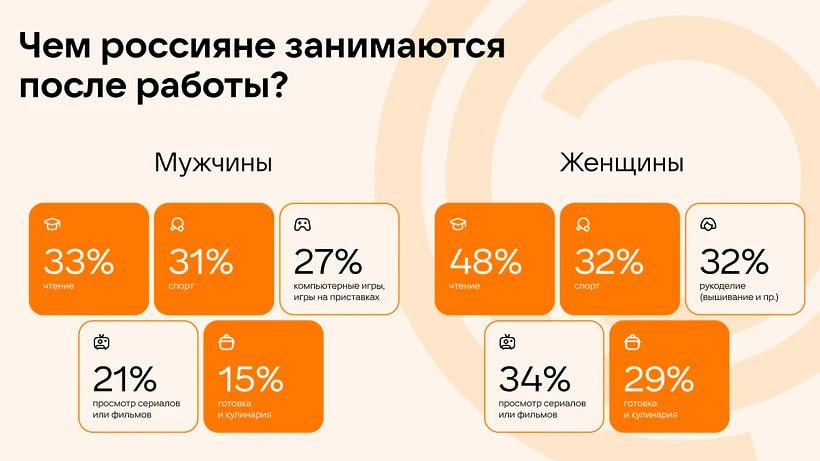 Чем россияне занимаются после работы?

Мужчины

33%
чтение

31%
спорт

27%
компьютерные игры, игры на приставках

21%
просмотр сериалов или фильмов

15%
готовка и кулинария

Женщины

48%
чтение

32%
спорт

32%
рукоделие (вышивание и пр.)

34%
просмотр сериалов или фильмов

29%
готовка и кулинария